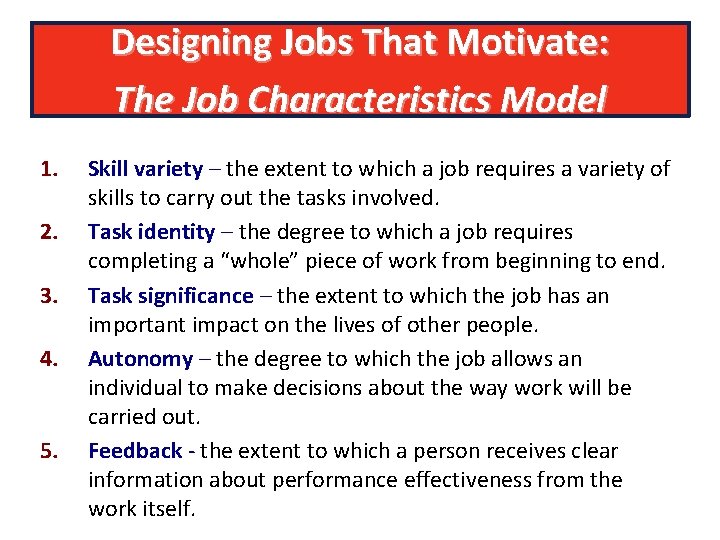 Designing Jobs That Motivate:
The Job Characteristics Model

1. Skill variety – the extent to which a job requires a variety of skills to carry out the tasks involved.

2. Task identity – the degree to which a job requires completing a “whole” piece of work from beginning to end.

3. Task significance – the extent to which the job has an important impact on the lives of other people.

4. Autonomy – the degree to which the job allows an individual to make decisions about the way work will be carried out.

5. Feedback - the extent to which a person receives clear information about performance effectiveness from the work itself.